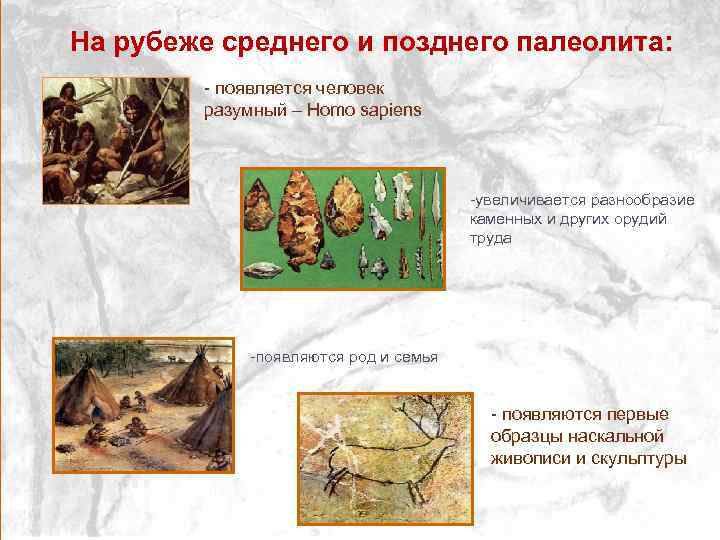 На рубеже среднего и позднего палеолита:

- появляется человек разумный – Homo sapiens

-увеличивается разнообразие каменных и других орудий труда

-появляются род и семья

- появляются первые образцы наскальной живописи и скульптуры